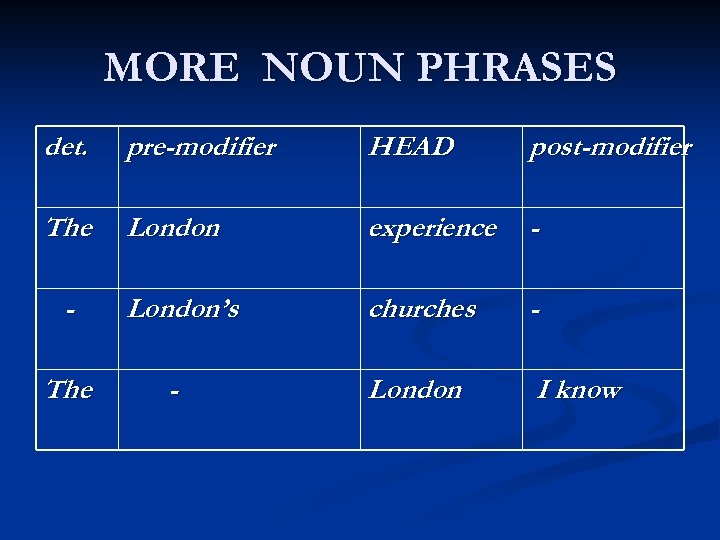 MORE NOUN PHRASES

| det. | pre-modifier | HEAD | post-modifier |
|---|---|---|---|
| The | London | experience | - |
| - | London's | churches | - |
| The | - | London | I know |